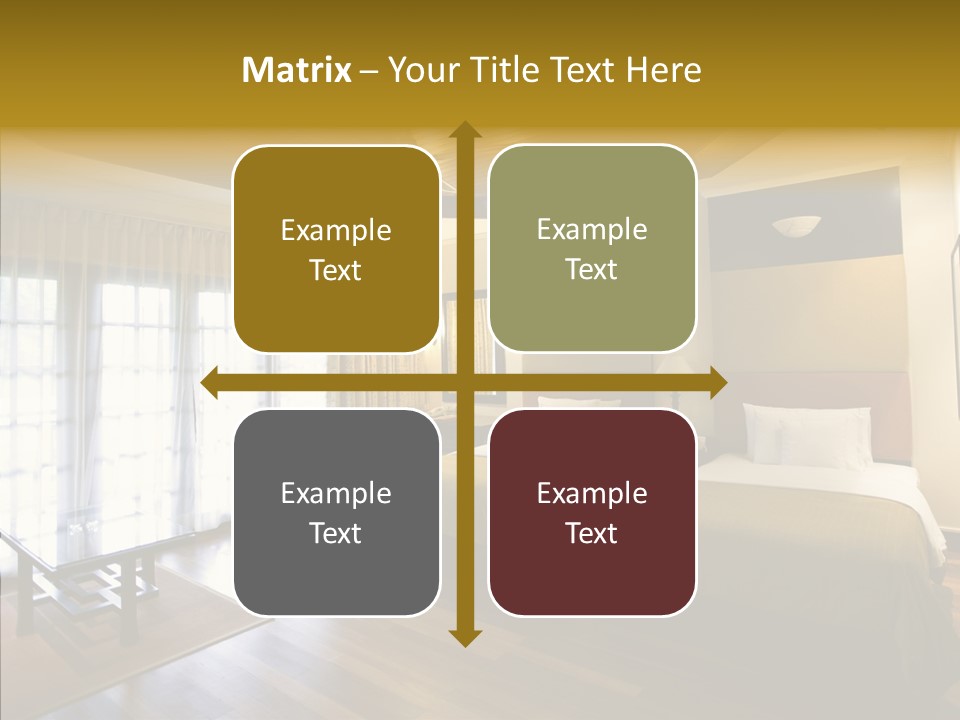 Matrix – Your Title Text Here

Example Text

Example Text

Example Text

Example Text